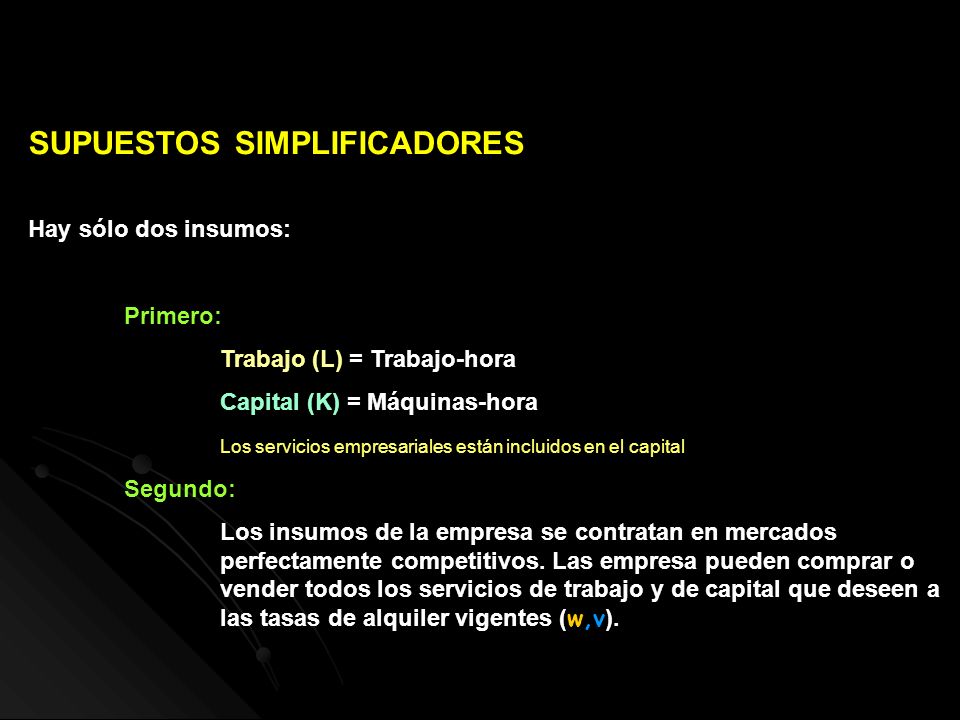 SUPUESTOS SIMPLIFICADORES

Hay sólo dos insumos:

Primero:

Trabajo (L) = Trabajo-hora

Capital (K) = Máquinas-hora

Los servicios empresariales están incluidos en el capital

Segundo:

Los insumos de la empresa se contratan en mercados perfectamente competitivos. Las empresa pueden comprar o vender todos los servicios de trabajo y de capital que deseen a las tasas de alquiler vigentes (w,v).